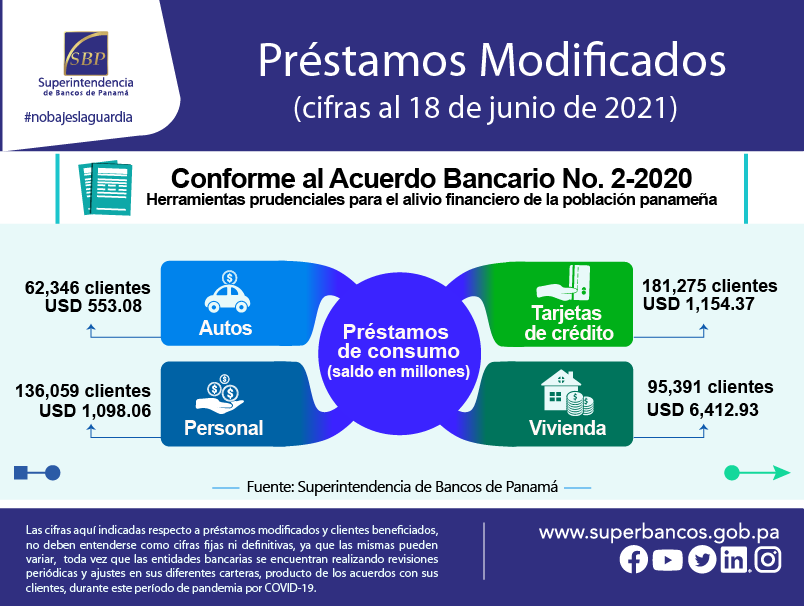 SBP
Superintendencia de Bancos de Panamá
#nobajeslaguardia

Préstamos Modificados
(cifras al 18 de junio de 2021)

Conforme al Acuerdo Bancario No. 2-2020
Herramientas prudenciales para el alivio financiero de la población panameña

62,346 clientes
USD 553.08

Autos

136,059 clientes
USD 1,098.06

Personal

Préstamos de consumo
(saldo en millones)

Tarjetas de crédito

181,275 clientes
USD 1,154.37

Vivienda

95,391 clientes
USD 6,412.93

Fuente: Superintendencia de Bancos de Panamá

Las cifras aquí indicadas respecto a préstamos modificados y clientes beneficiados, no deben entenderse como cifras fijas ni definitivas, ya que las mismas pueden variar, toda vez que las entidades bancarias se encuentran realizando revisiones periódicas y ajustes en sus diferentes carteras, producto de los acuerdos con sus clientes, durante este período de pandemia por COVID-19.

www.superbancos.gob.pa